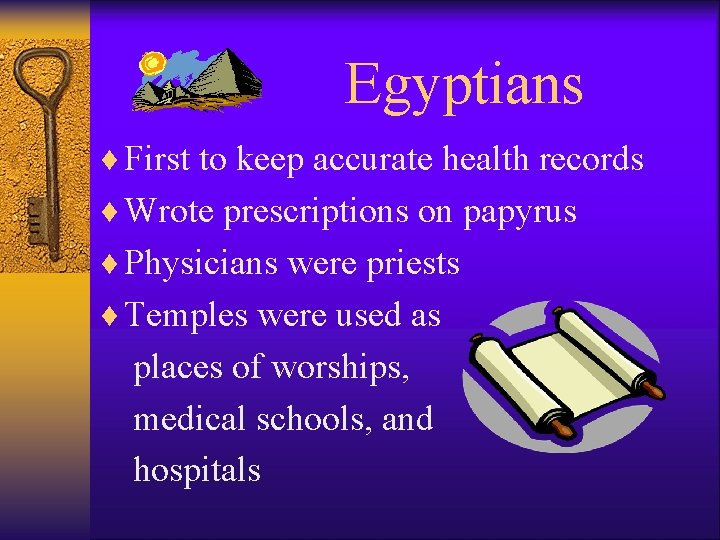 Egyptians

♦ First to keep accurate health records
♦ Wrote prescriptions on papyrus
♦ Physicians were priests
♦ Temples were used as places of worships, medical schools, and hospitals